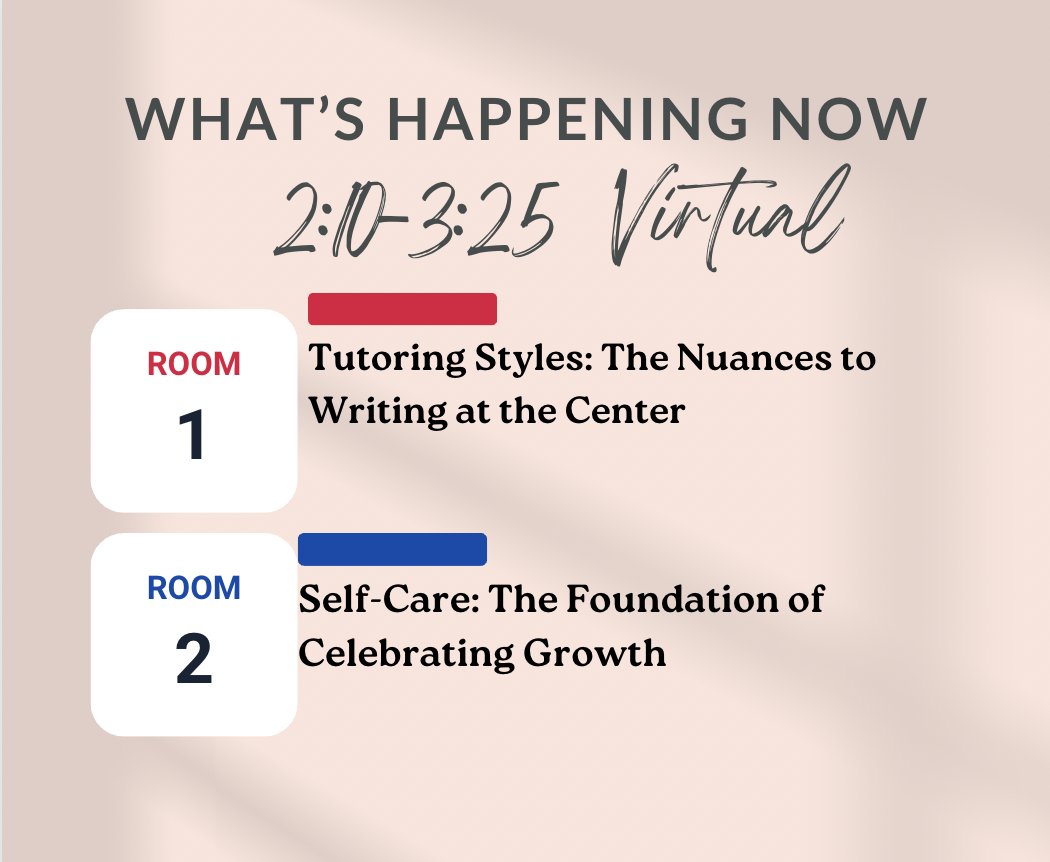 WHAT'S HAPPENING NOW
2:10-3:25 Virtual

ROOM
1

Tutoring Styles: The Nuances to Writing at the Center

ROOM
2

Self-Care: The Foundation of Celebrating Growth